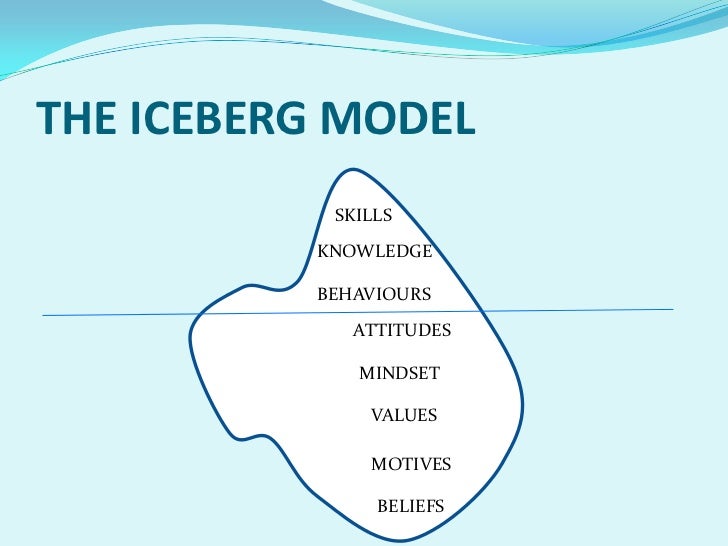 THE ICEBERG MODEL

SKILLS
KNOWLEDGE
BEHAVIOURS
ATTITUDES
MINDSET
VALUES
MOTIVES
BELIEFS